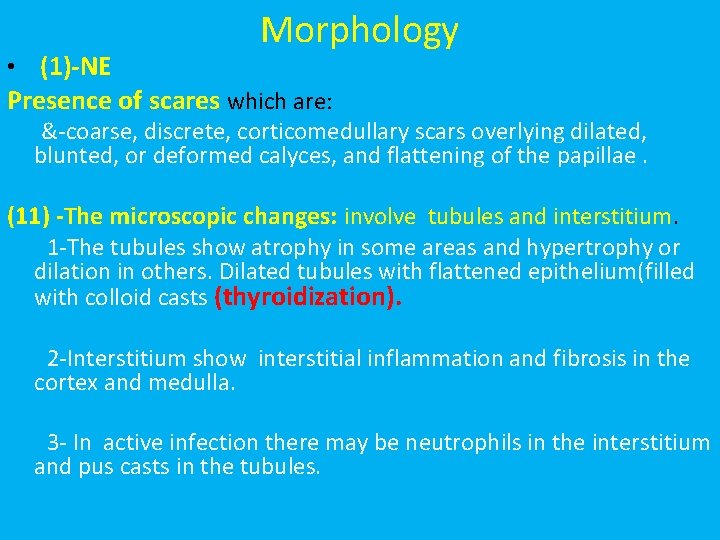 Morphology

• (1)-NE

Presence of scares which are:

&-coarse, discrete, corticomedullary scars overlying dilated, blunted, or deformed calyces, and flattening of the papillae .

(11) -The microscopic changes: involve tubules and interstitium.

1-The tubules show atrophy in some areas and hypertrophy or dilation in others. Dilated tubules with flattened epithelium(filled with colloid casts (thyroidization).

2-Interstitium show interstitial inflammation and fibrosis in the cortex and medulla.

3- In active infection there may be neutrophils in the interstitium and pus casts in the tubules.